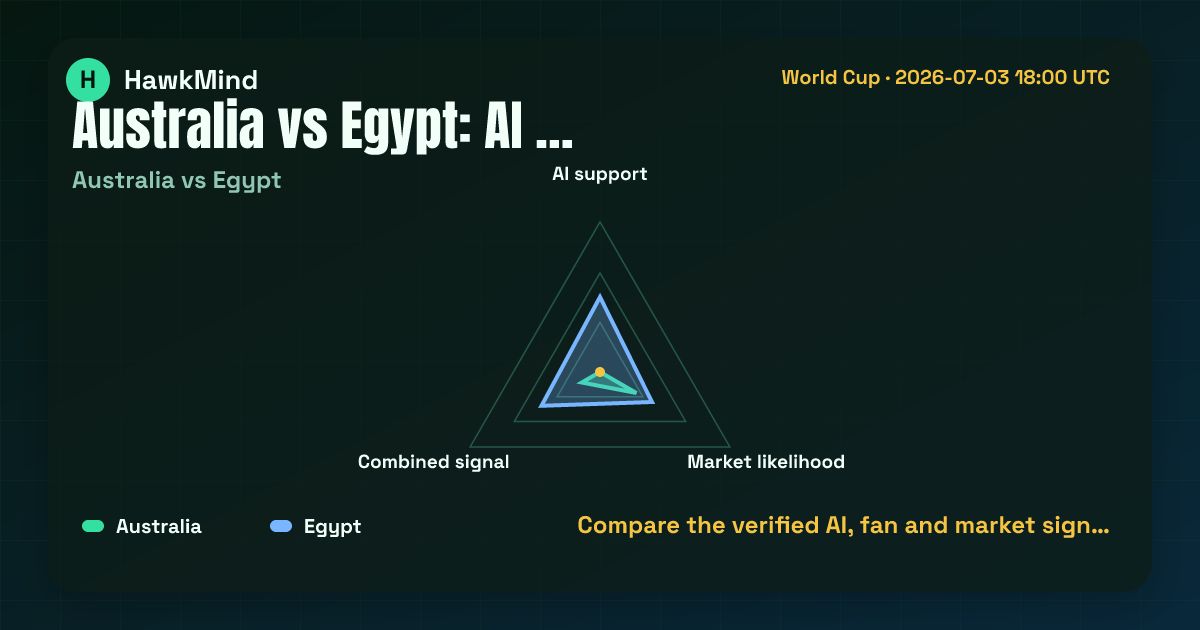 H HawkMind

World Cup · 2026-07-03 18:00 UTC

Australia vs Egypt: AI ...

Australia vs Egypt

AI support

Combined signal

Market likelihood

Australia

Egypt

Compare the verified AI, fan and market sign...